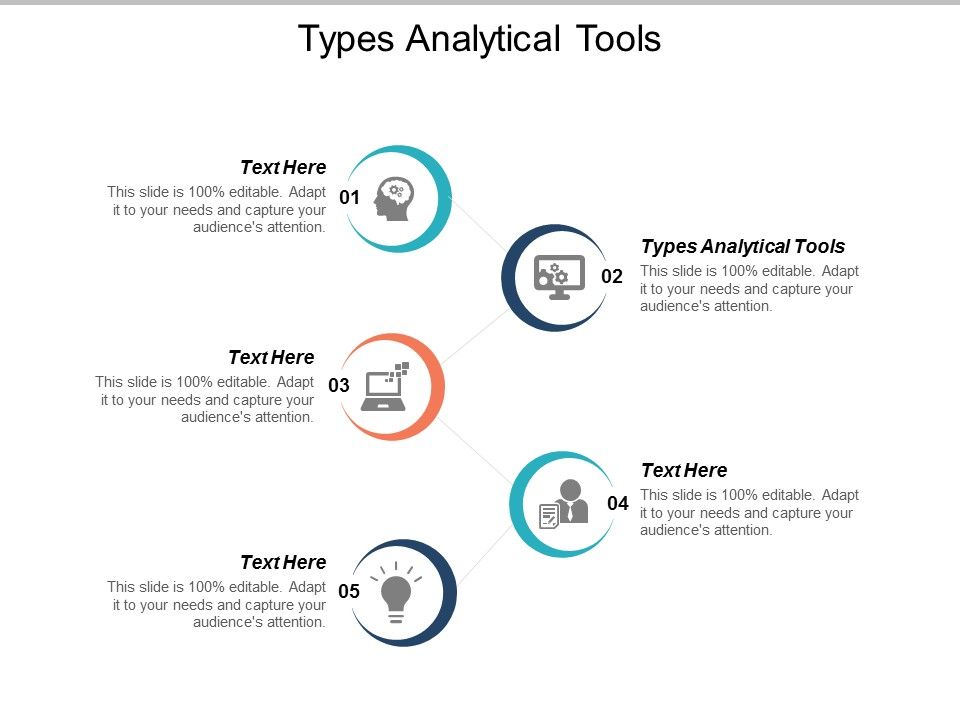 Types Analytical Tools

Text Here
This slide is 100% editable. Adapt it to your needs and capture your audience's attention.

01

02

Types Analytical Tools
This slide is 100% editable. Adapt it to your needs and capture your audience's attention.

Text Here
This slide is 100% editable. Adapt it to your needs and capture your audience's attention.

03

04

Text Here
This slide is 100% editable. Adapt it to your needs and capture your audience's attention.

Text Here
This slide is 100% editable. Adapt it to your needs and capture your audience's attention.

05